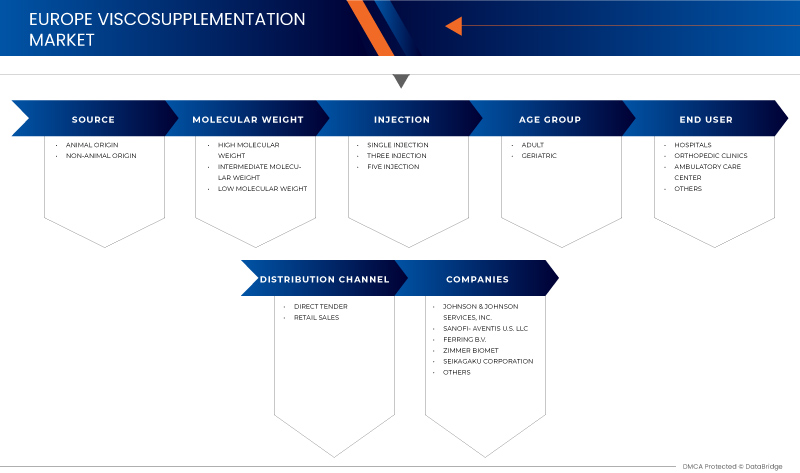 EUROPE VISCOSUPPLEMENTATION MARKET

SOURCE
• ANIMAL ORIGIN
• NON-ANIMAL ORIGIN

MOLECULAR WEIGHT
• HIGH MOLECULAR WEIGHT
• INTERMEDIATE MOLECULAR WEIGHT
• LOW MOLECULAR WEIGHT

INJECTION
• SINGLE INJECTION
• THREE INJECTION
• FIVE INJECTION

AGE GROUP
• ADULT
• GERIATRIC

END USER
• HOSPITALS
• ORTHOPEDIC CLINICS
• AMBULATORY CARE CENTER
• OTHERS

DISTRIBUTION CHANNEL
• DIRECT TENDER
• RETAIL SALES

COMPANIES
• JOHNSON & JOHNSON SERVICES, INC.
• SANOFI- AVENTIS U.S. LLC
• FERRING B.V.
• ZIMMER BIOMET
• SEIKAGAKU CORPORATION
• OTHERS

DMCA Protected © DataBridge